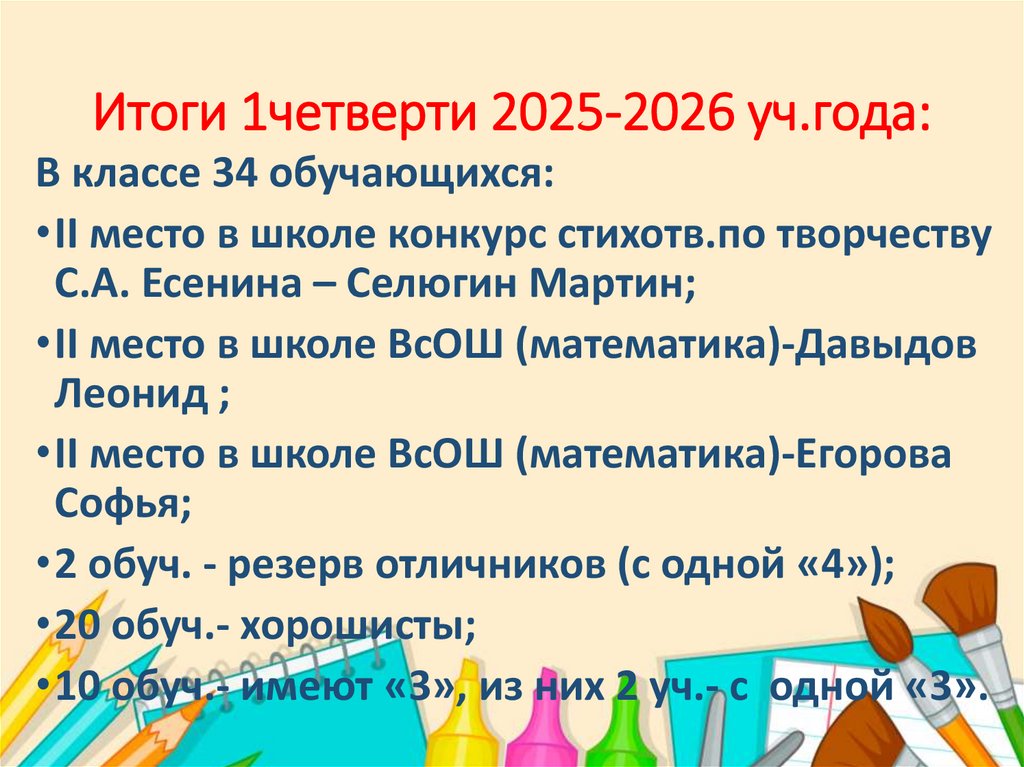 Итоги 1четверти 2025-2026 уч.года:

В классе 34 обучающихся:

•II место в школе конкурс стихотв.по творчеству С.А. Есенина – Селюгин Мартин;

•II место в школе ВсОШ (математика)-Давыдов Леонид ;

•II место в школе ВсОШ (математика)-Егорова Софья;

•2 обуч. - резерв отличников (с одной «4»);

•20 обуч.- хорошисты;

•10 обуч.- имеют «3», из них 2 уч.- с одной «3».